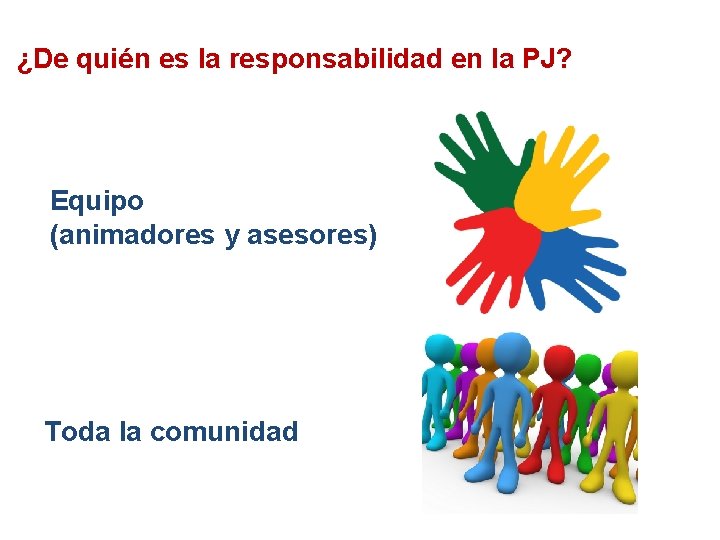 ¿De quién es la responsabilidad en la PJ?

Equipo
(animadores y asesores)

Toda la comunidad